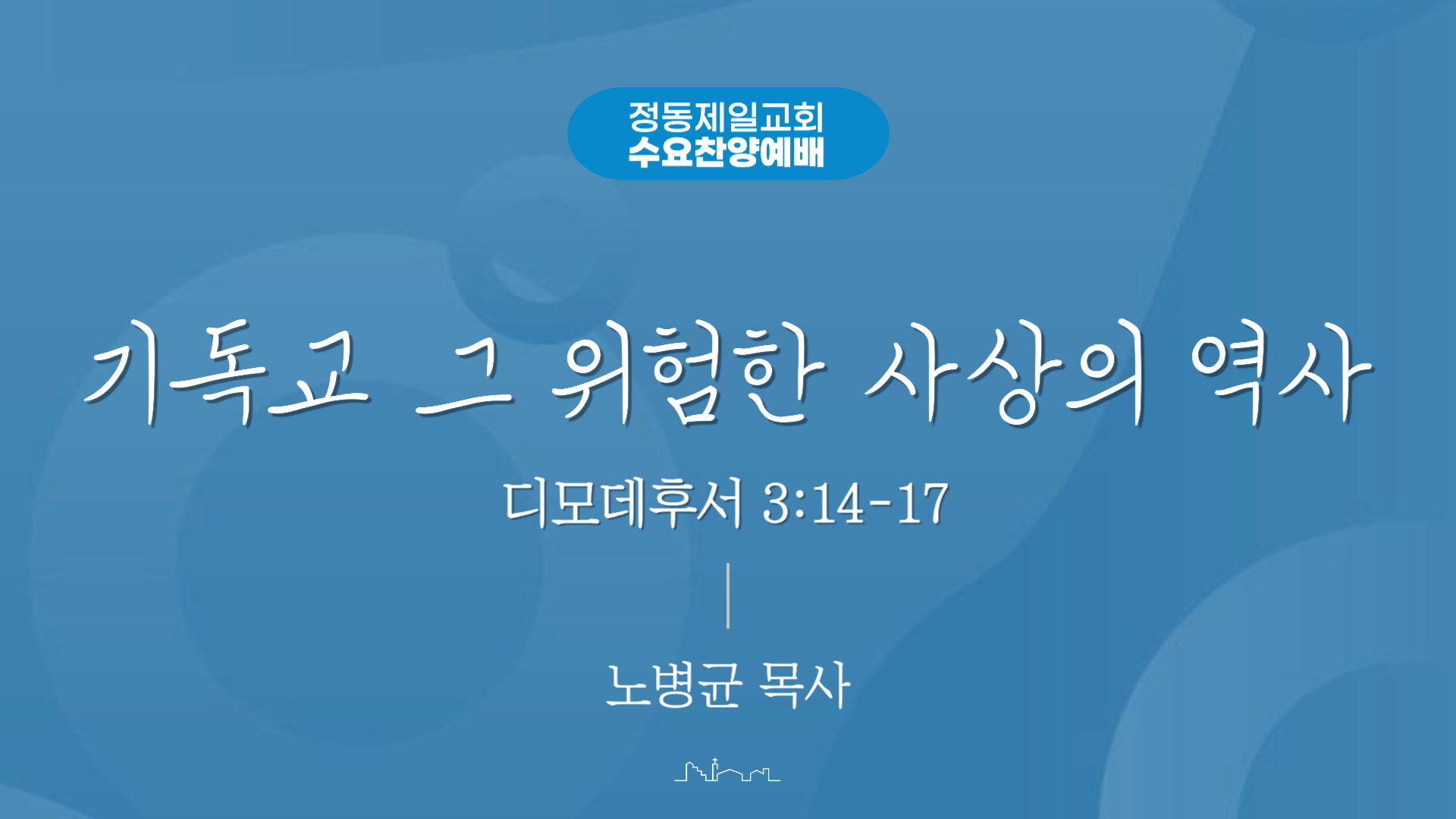 정동제일교회
수요찬양예배

기독교 그 위험한 사상의 역사

디모데후서 3:14-17

노병균 목사